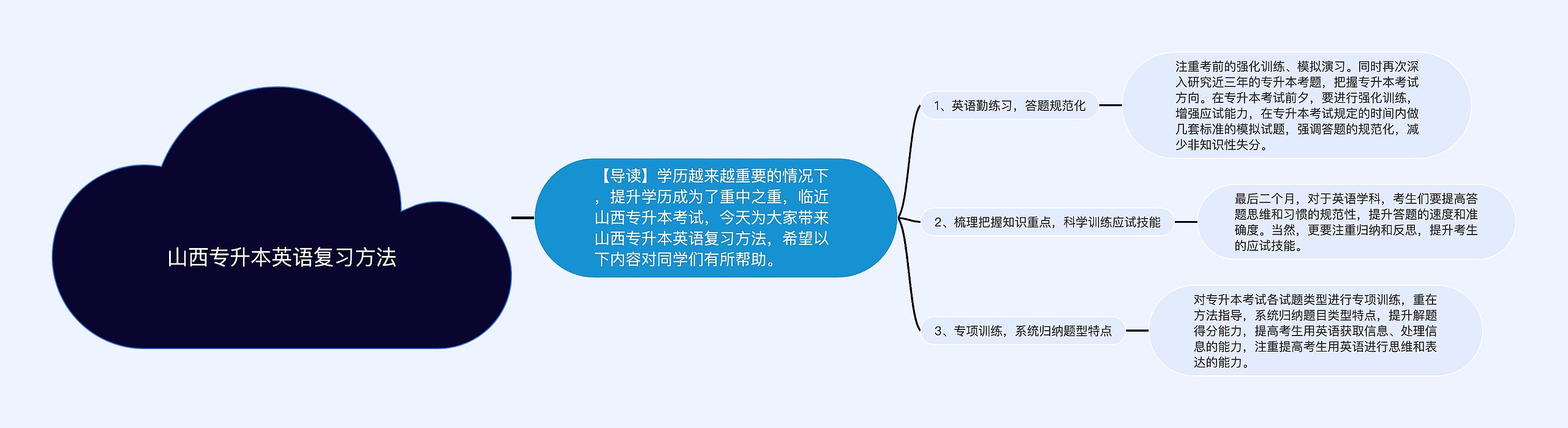 山西专升本英语复习方法

【导读】学历越来越重要的情况下，提升学历成为了重中之重，临近山西专升本考试，今天为大家带来山西专升本英语复习方法，希望以下内容对同学们有所帮助。

1、英语勤练习，答题规范化

注重考前的强化训练、模拟演习。同时再次深入研究近三年的专升本考题，把握专升本考试方向。在专升本考试前夕，要进行强化训练，增强应试能力，在专升本考试规定的时间内做几套标准的模拟试题，强调答题的规范化，减少非知识性失分。

2、梳理把握知识重点，科学训练应试技能

最后二个月，对于英语学科，考生们要提高答题思维和习惯的规范性，提升答题的速度和准确度。当然，更要注重归纳和反思，提升考生的应试技能。

3、专项训练，系统归纳题型特点

对专升本考试各试题类型进行专项训练，重在方法指导，系统归纳题目类型特点，提升解题得分能力，提高考生用英语获取信息、处理信息的能力，注重提高考生用英语进行思维和表达的能力。